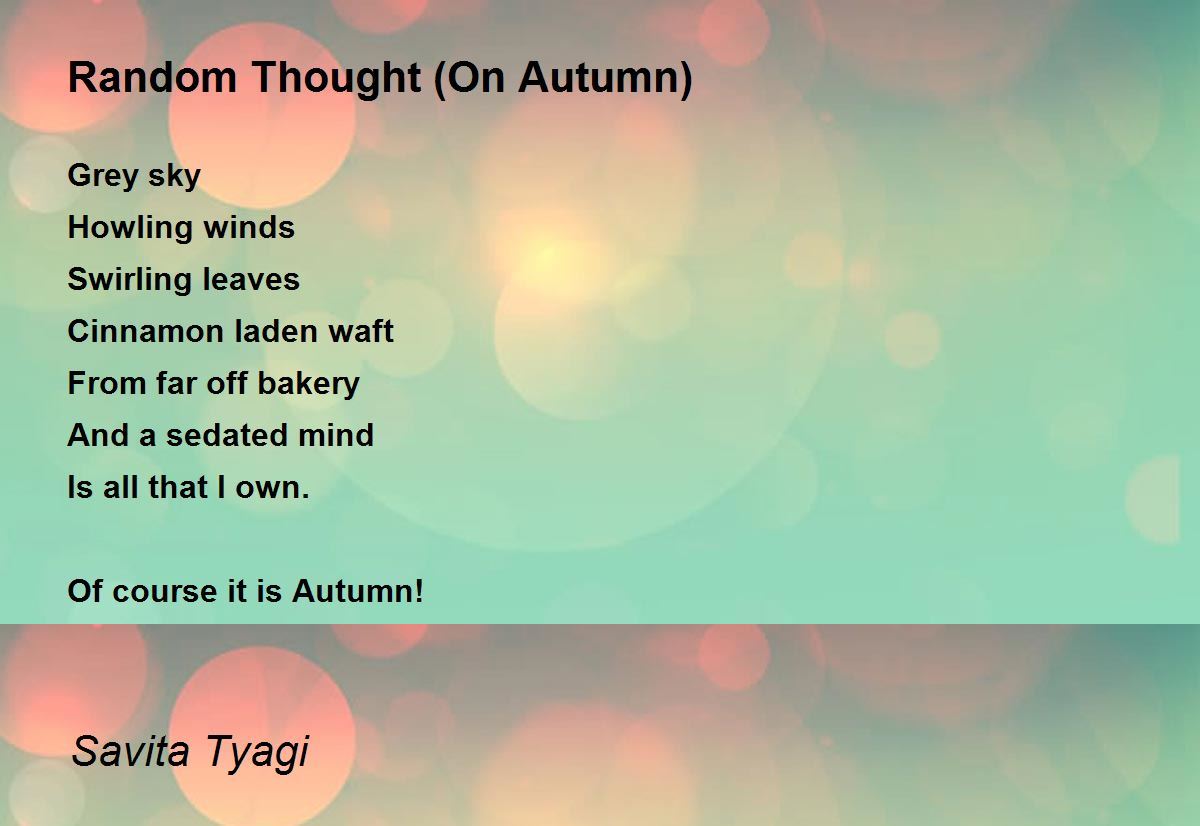 Random Thought (On Autumn)

Grey sky
Howling winds
Swirling leaves
Cinnamon laden waft
From far off bakery
And a sedated mind
Is all that I own.

Of course it is Autumn!

Savita Tyagi